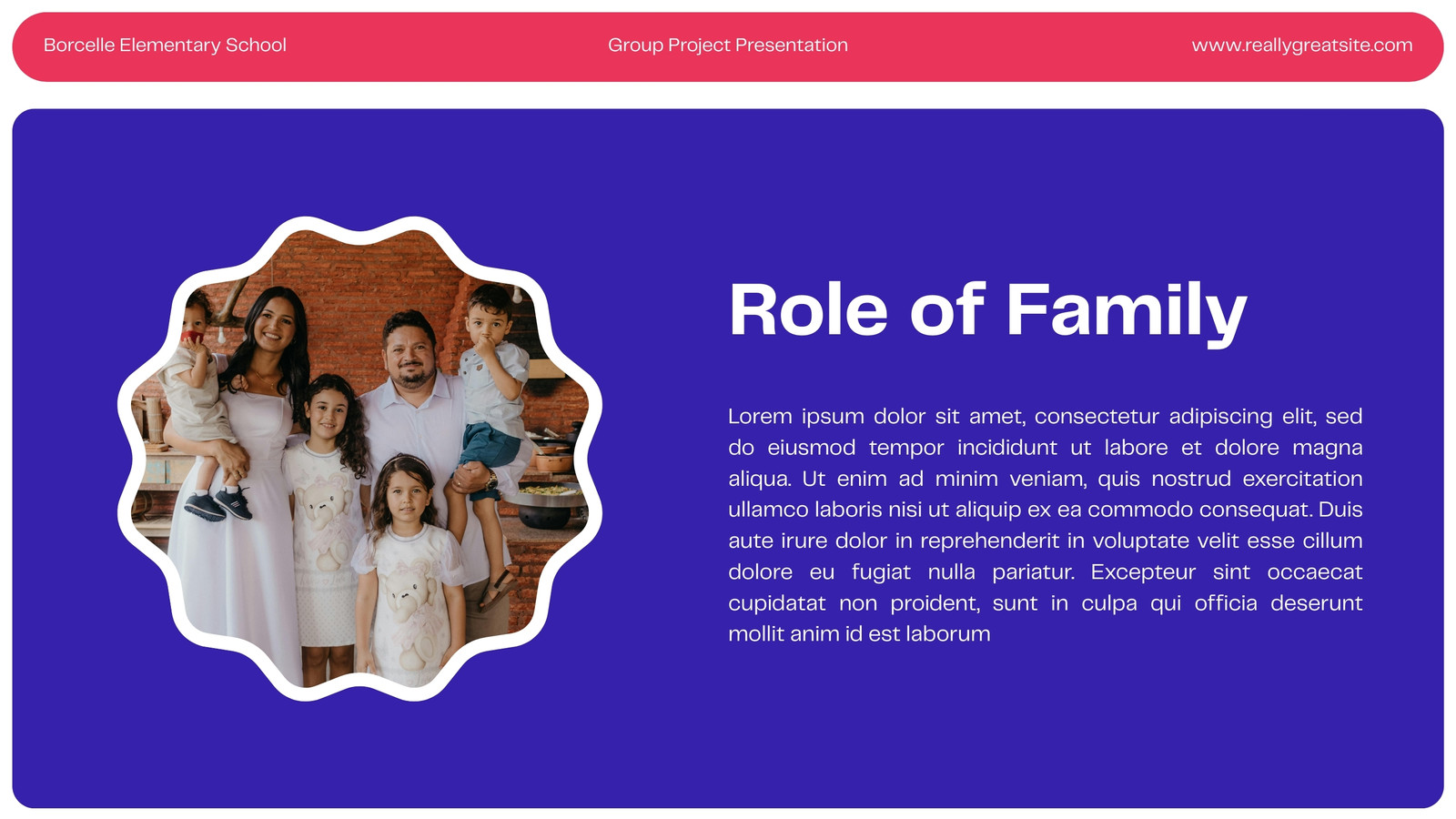 Borcelle Elementary School

Group Project Presentation

www.reallygreatsite.com

Role of Family

Lorem ipsum dolor sit amet, consectetur adipiscing elit, sed do eiusmod tempor incididunt ut labore et dolore magna aliqua. Ut enim ad minim veniam, quis nostrud exercitation ullamco laboris nisi ut aliquip ex ea commodo consequat. Duis aute irure dolor in reprehenderit in voluptate velit esse cillum dolore eu fugiat nulla pariatur. Excepteur sint occaecat cupidatat non proident, sunt in culpa qui officia deserunt mollit anim id est laborum